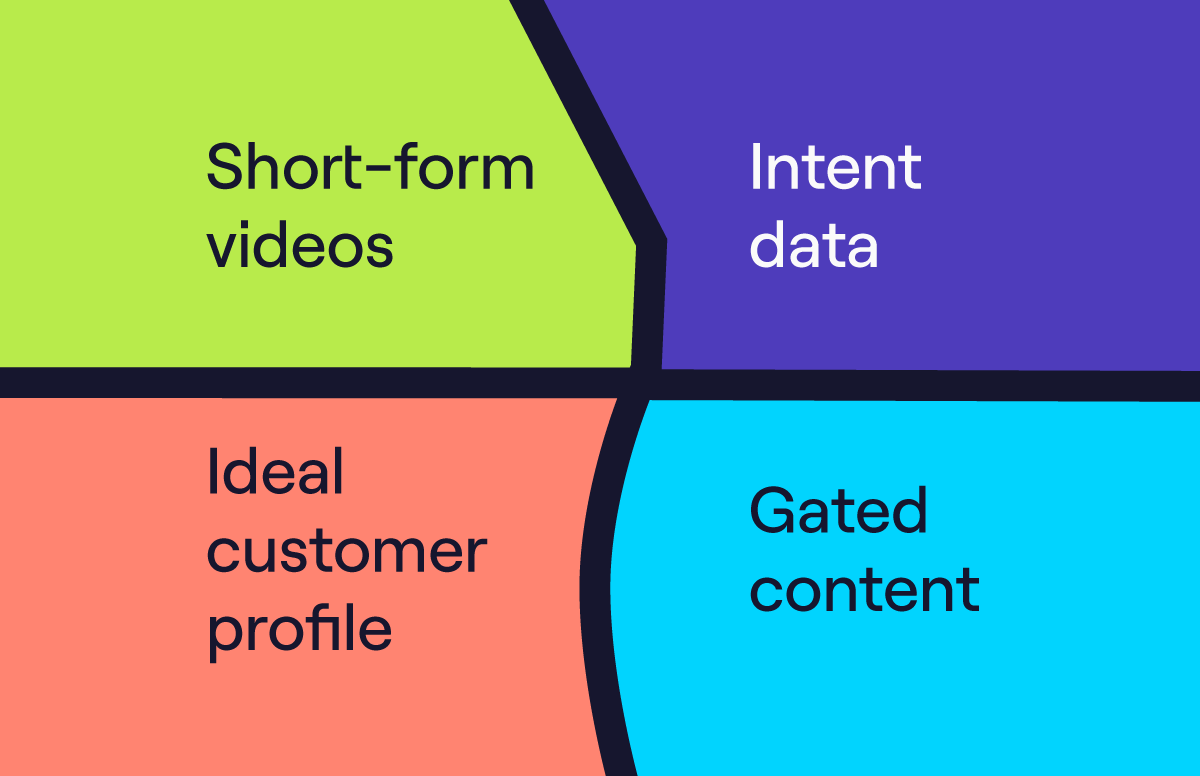 Short-form videos

Intent data

Ideal customer profile

Gated content